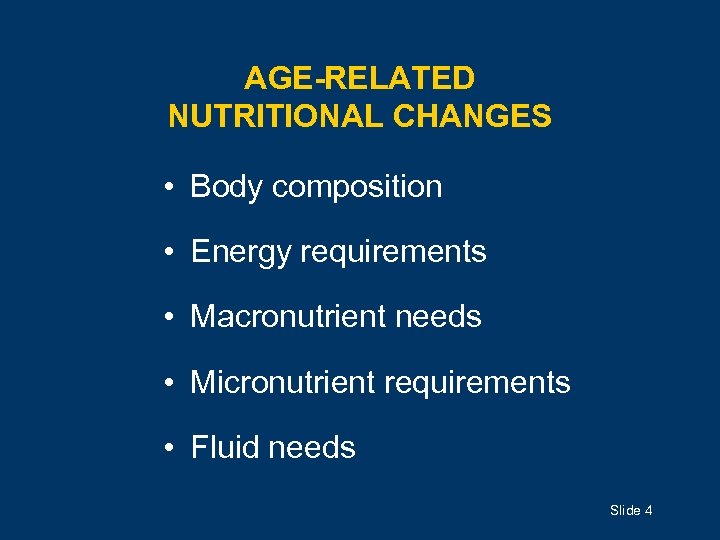 AGE-RELATED NUTRITIONAL CHANGES

• Body composition

• Energy requirements

• Macronutrient needs

• Micronutrient requirements

• Fluid needs

Slide 4